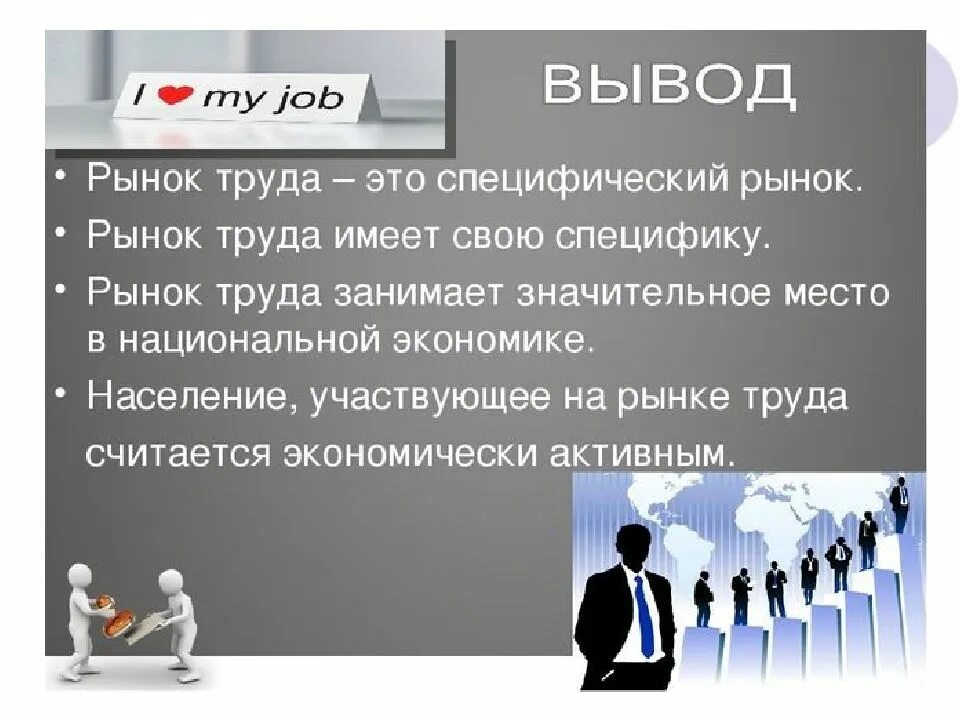 I ♥ my job

ВЫВОД

• Рынок труда – это специфический рынок.
• Рынок труда имеет свою специфику.
• Рынок труда занимает значительное место в национальной экономике.
• Население, участвующее на рынке труда считается экономически активным.